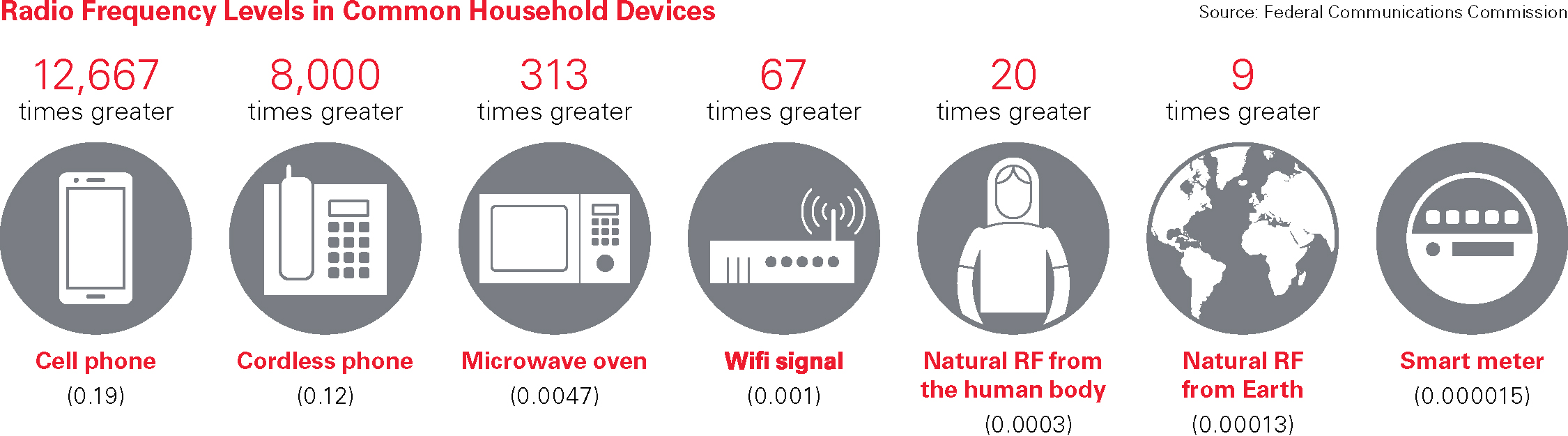 Radio Frequency Levels in Common Household Devices

Source: Federal Communications Commission

12,667 times greater

Cell phone (0.19)

8,000 times greater

Cordless phone (0.12)

313 times greater

Microwave oven (0.0047)

67 times greater

Wifi signal (0.001)

20 times greater

Natural RF from the human body (0.0003)

9 times greater

Natural RF from Earth (0.00013)

Smart meter (0.000015)